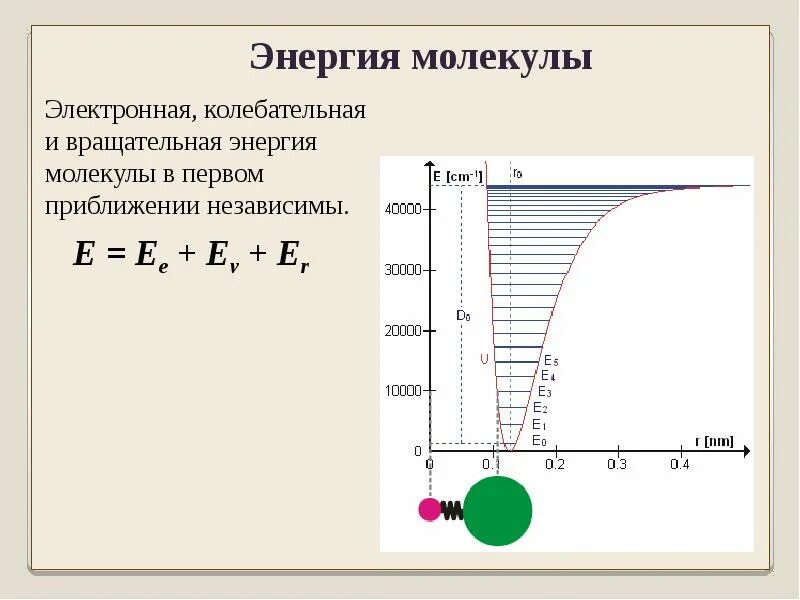 Энергия молекулы

Электронная, колебательная и вращательная энергия молекулы в первом приближении независимы.

$E = E_e + E_v + E_r$

E [cm$^{-1}$]
$r_0$
40000
30000
20000
10000
0
$D_0$
U
$E_5$
$E_4$
$E_3$
$E_2$
$E_1$
$E_0$
r [nm]
0
0.1
0.2
0.3
0.4